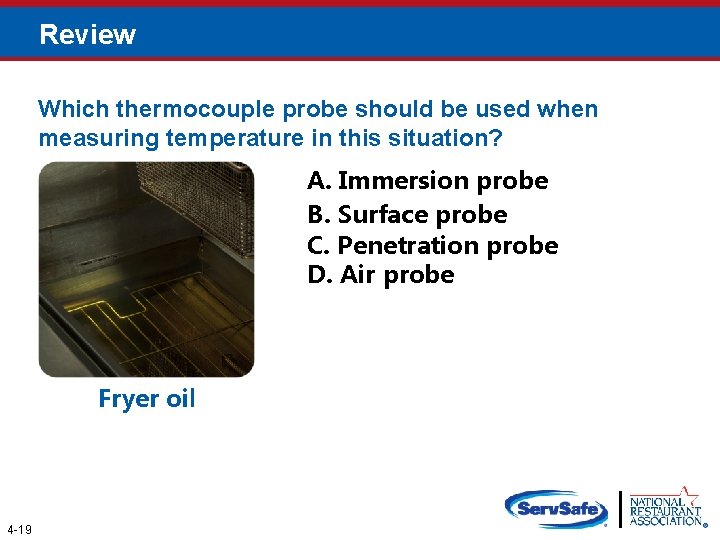 Review

Which thermocouple probe should be used when measuring temperature in this situation?

A. Immersion probe
B. Surface probe
C. Penetration probe
D. Air probe

Fryer oil

4-19

ServSafe

NATIONAL RESTAURANT ASSOCIATION